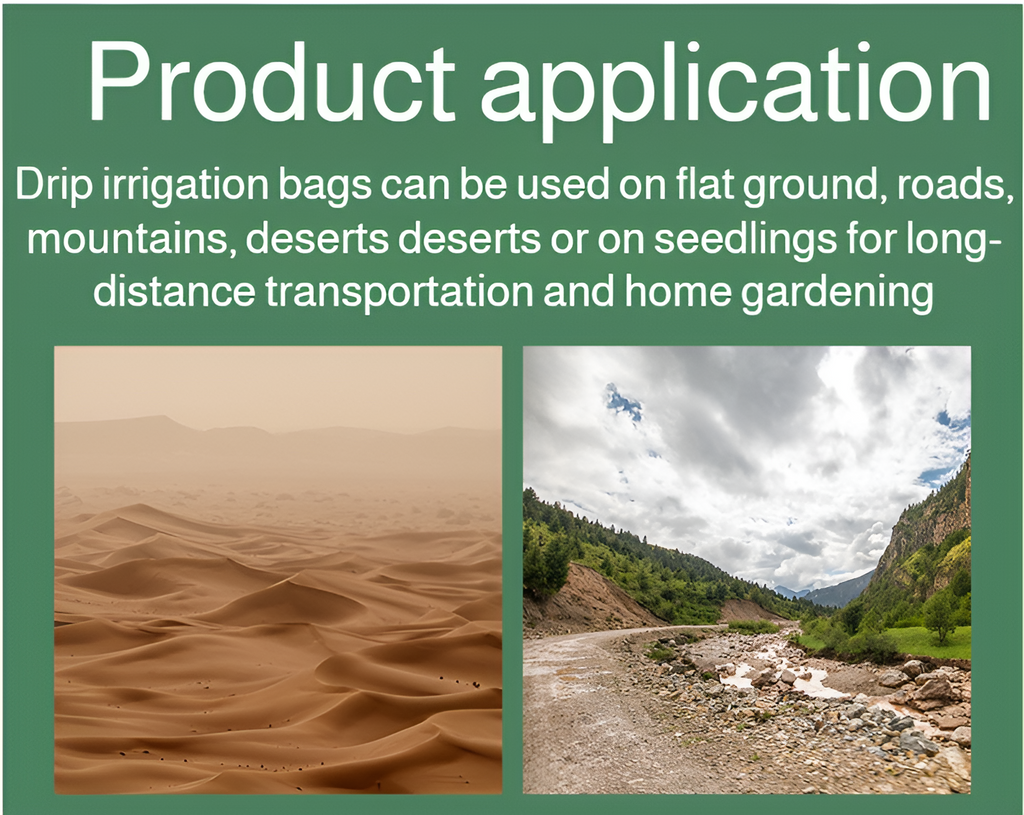 Product application

Drip irrigation bags can be used on flat ground, roads, mountains, deserts deserts or on seedlings for long-distance transportation and home gardening